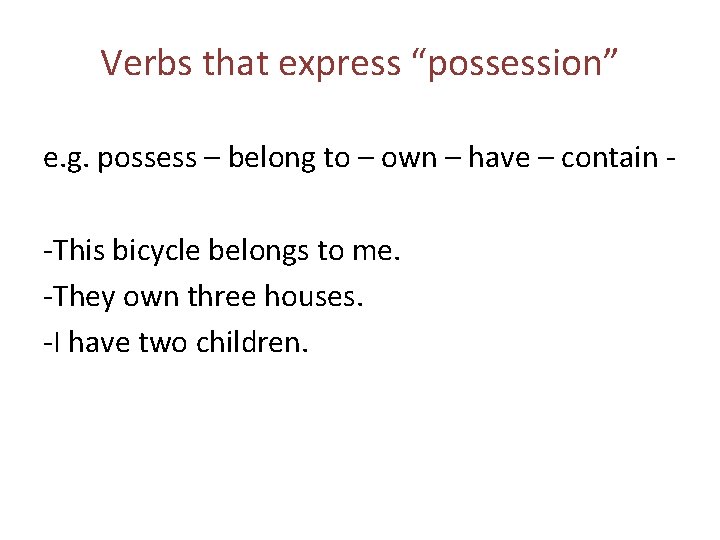 Verbs that express “possession”

e.g. possess – belong to – own – have – contain -

-This bicycle belongs to me.
-They own three houses.
-I have two children.